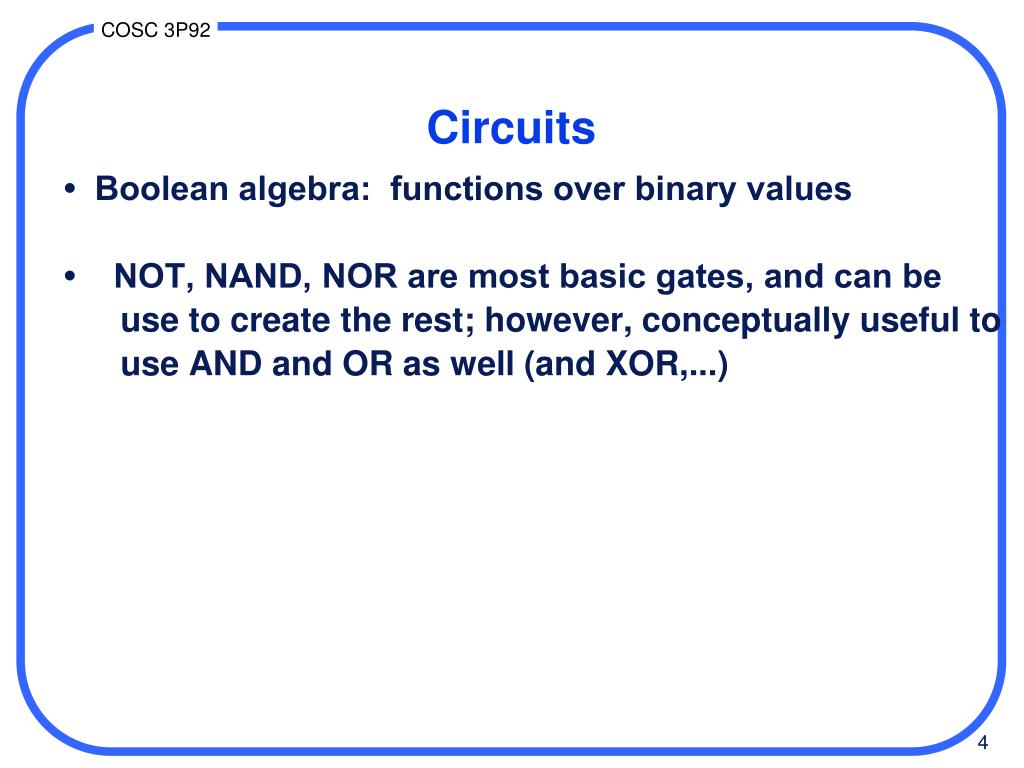 COSC 3P92

Circuits

• Boolean algebra: functions over binary values

• NOT, NAND, NOR are most basic gates, and can be use to create the rest; however, conceptually useful to use AND and OR as well (and XOR,...)

4